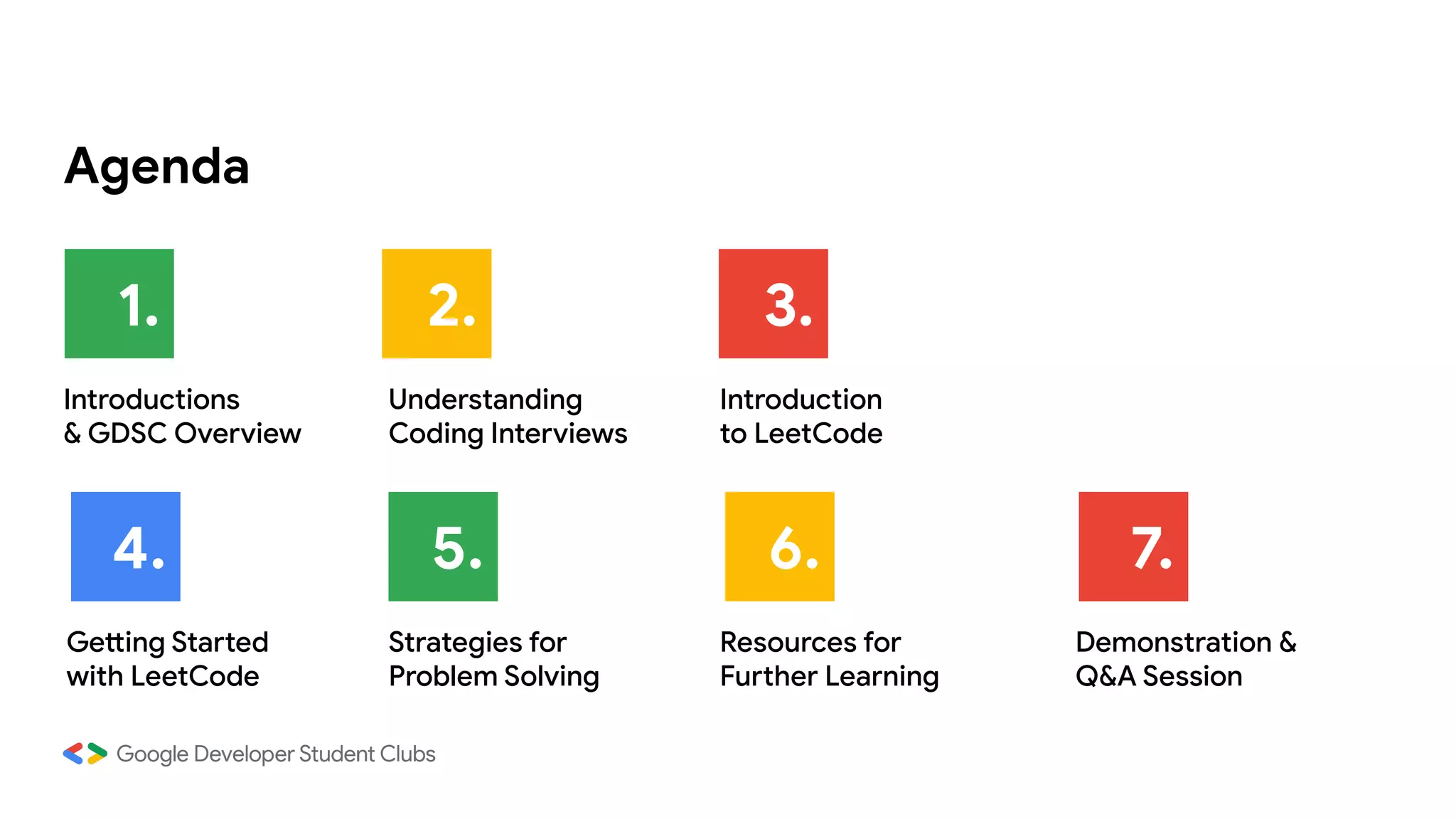 Agenda

1.

Introductions & GDSC Overview

2.

Understanding Coding Interviews

3.

Introduction to LeetCode

4.

Getting Started with LeetCode

5.

Strategies for Problem Solving

6.

Resources for Further Learning

7.

Demonstration & Q&A Session

Google Developer Student Clubs